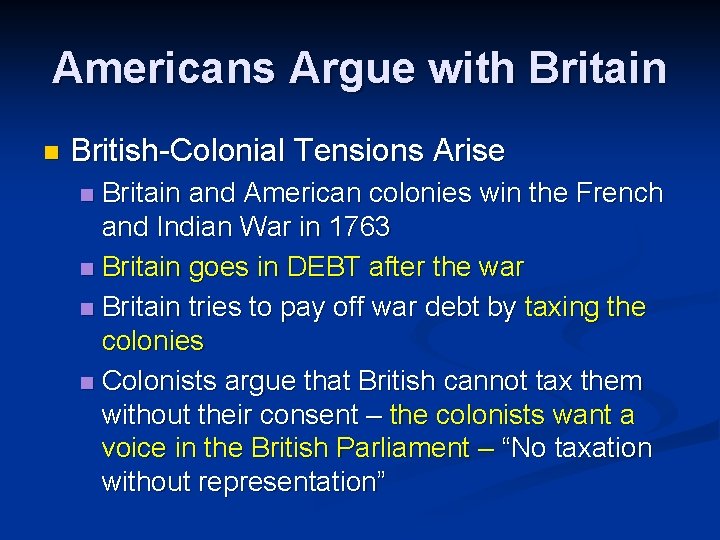 Americans Argue with Britain

British-Colonial Tensions Arise

Britain and American colonies win the French and Indian War in 1763

Britain goes in DEBT after the war

Britain tries to pay off war debt by taxing the colonies

Colonists argue that British cannot tax them without their consent – the colonists want a voice in the British Parliament – “No taxation without representation”